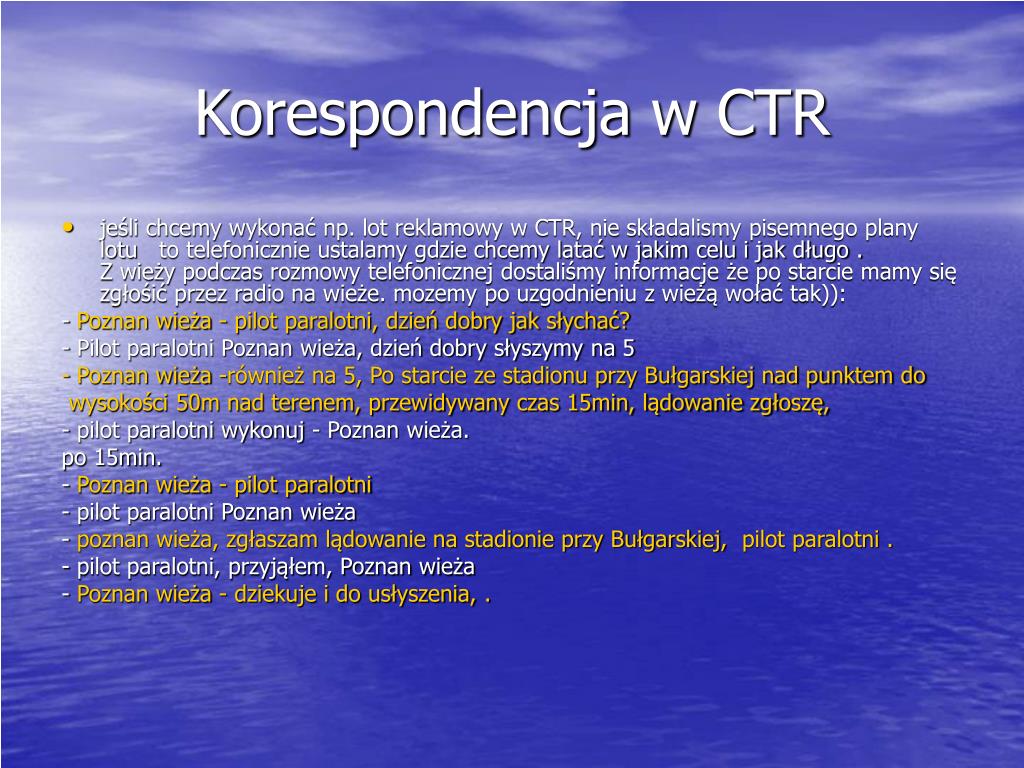 Korespondencja w CTR

• jeśli chcemy wykonać np. lot reklamowy w CTR, nie składalismy pisemnego plany lotu to telefonicznie ustalamy gdzie chcemy latać w jakim celu i jak długo . Z wieży podczas rozmowy telefonicznej dostaliśmy informacje że po starcie mamy się zgłośić przez radio na wieże. mozemy po uzgodnieniu z wieżą wołać tak)):

- Poznan wieża - pilot paralotni, dzień dobry jak słychać?
- Pilot paralotni Poznan wieża, dzień dobry słyszymy na 5
- Poznan wieża -również na 5, Po starcie ze stadionu przy Bułgarskiej nad punktem do wysokości 50m nad terenem, przewidywany czas 15min, lądowanie zgłoszę,
- pilot paralotni wykonuj - Poznan wieża.
po 15min.
- Poznan wieża - pilot paralotni
- pilot paralotni Poznan wieża
- poznan wieża, zgłaszam lądowanie na stadionie przy Bułgarskiej, pilot paralotni .
- pilot paralotni, przyjąłem, Poznan wieża
- Poznan wieża - dziekuje i do usłyszenia, .